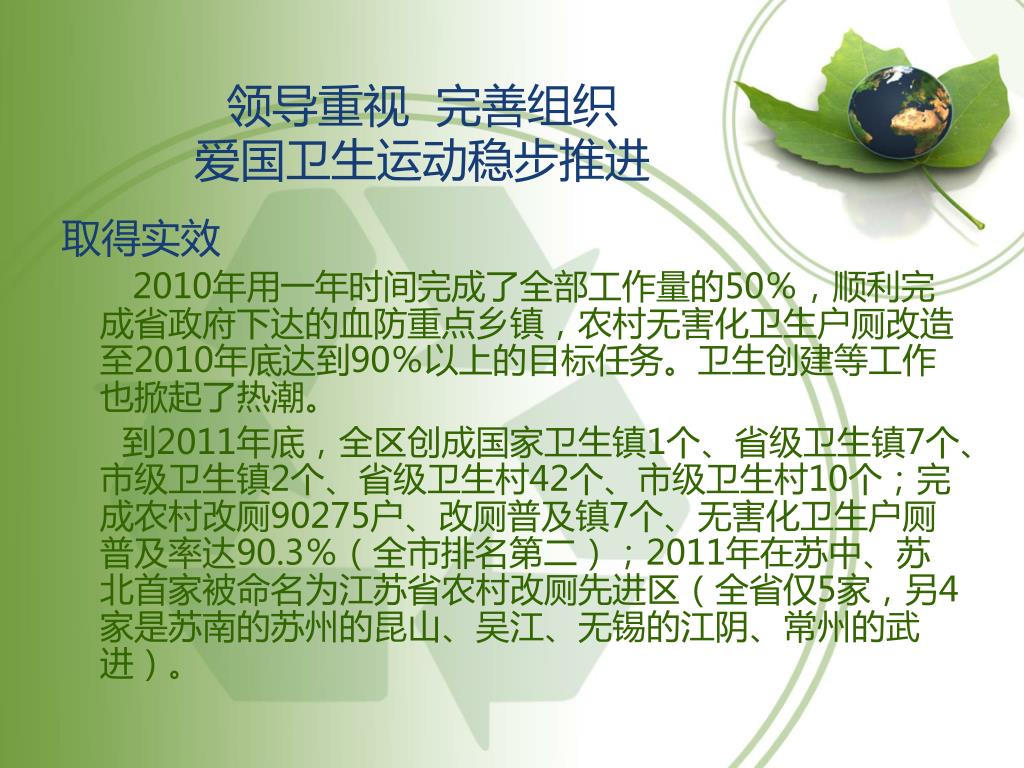 领导重视 完善组织
爱国卫生运动稳步推进

取得实效

2010年用一年时间完成了全部工作量的50%，顺利完成省政府下达的血防重点乡镇，农村无害化卫生户厕改造至2010年底达到90%以上的目标任务。卫生创建等工作也掀起了热潮。

到2011年底，全区创成国家卫生镇1个、省级卫生镇7个、市级卫生镇2个、省级卫生村42个、市级卫生村10个；完成农村改厕90275户、改厕普及镇7个、无害化卫生户厕普及率达90.3%（全市排名第二）；2011年在苏中、苏北首家被命名为江苏省农村改厕先进区（全省仅5家，另4家是苏南的苏州的昆山、吴江、无锡的江阴、常州的武进）。